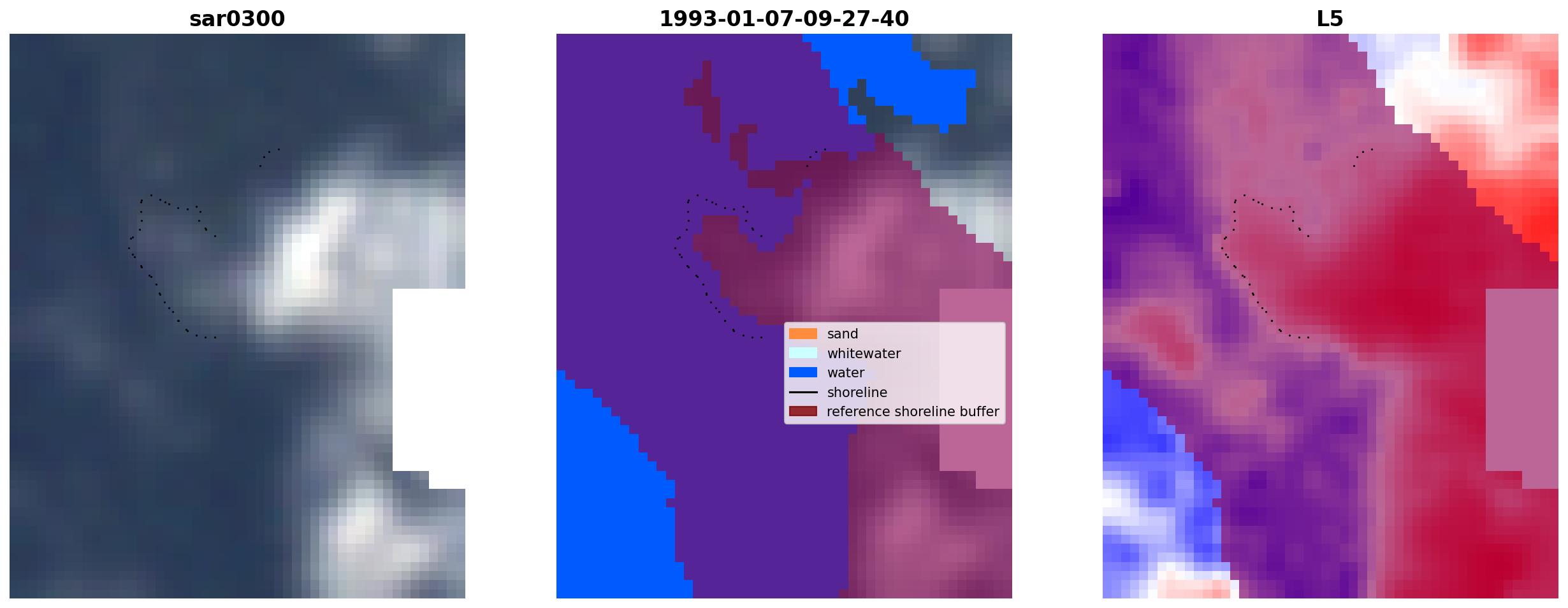 sar0300

1993-01-07-09-27-40

sand
whitewater
water
shoreline
reference shoreline buffer

L5